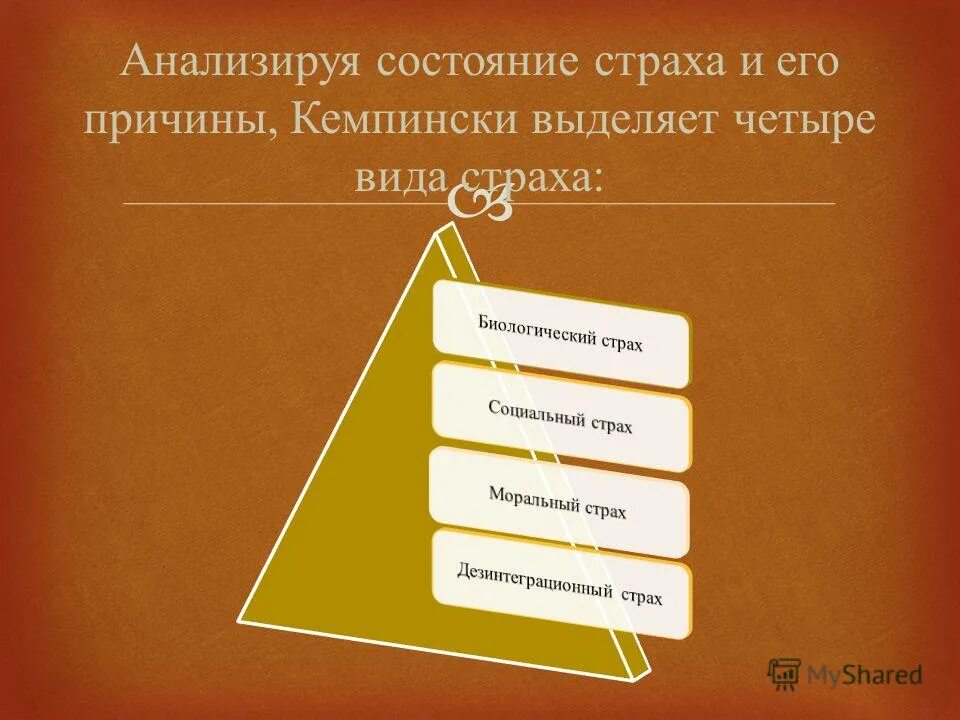 Анализируя состояние страха и его причины, Кемпински выделяет четыре вида страха:

Биологический страх

Социальный страх

Моральный страх

Дезинтеграционный страх

MyShared